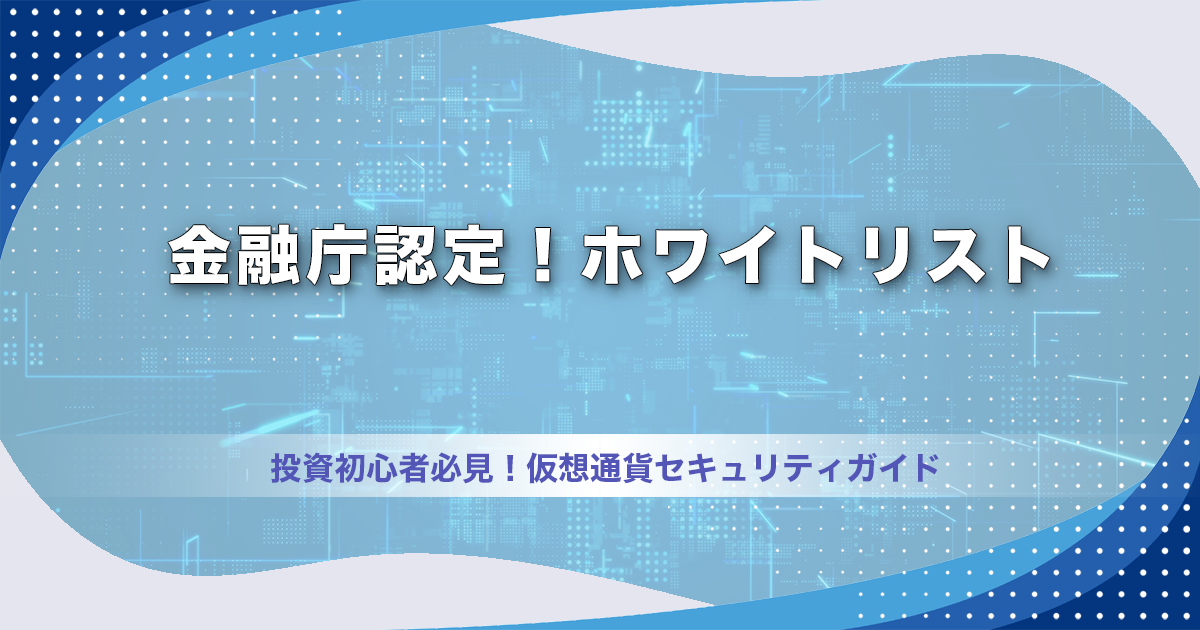 金融庁認定！ホワイトリスト

投資初心者必見！仮想通貨セキュリティガイド